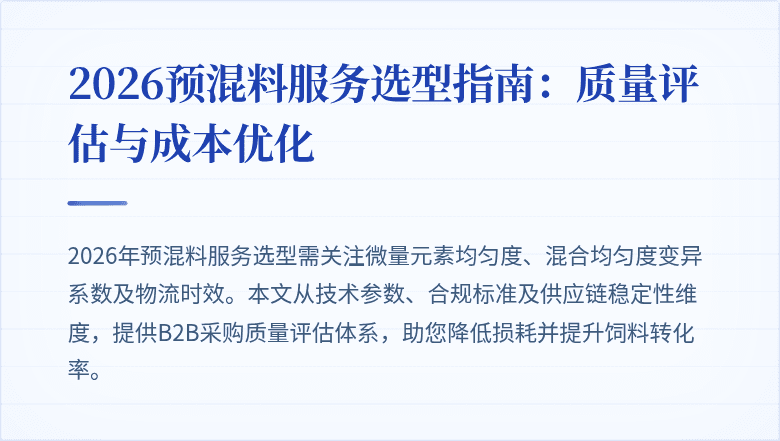 2026预混料服务选型指南：质量评估与成本优化

2026年预混料服务选型需关注微量元素均匀度、混合均匀度变异系数及物流时效。本文从技术参数、合规标准及供应链稳定性维度，提供B2B采购质量评估体系，助您降低损耗并提升饲料转化率。